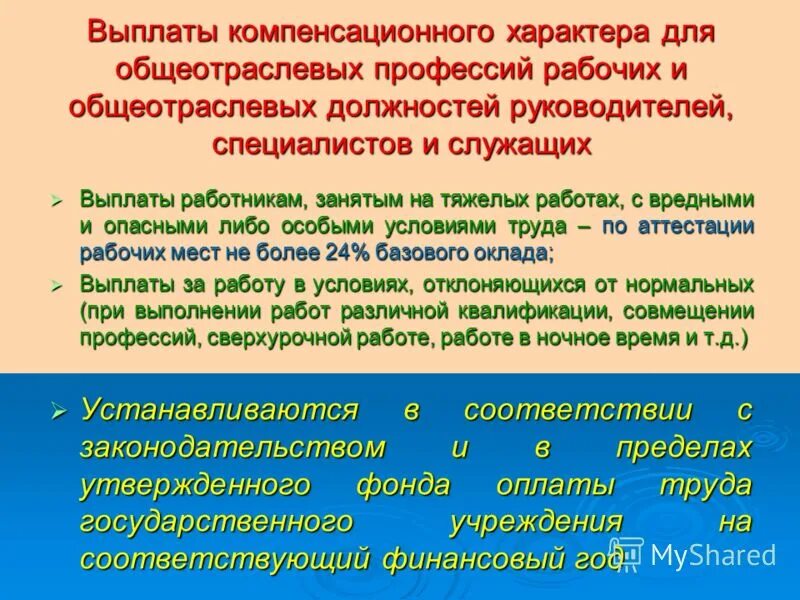 Выплаты компенсационного характера для общеотраслевых профессий рабочих и общеотраслевых должностей руководителей, специалистов и служащих

➢ Выплаты работникам, занятым на тяжелых работах, с вредными и опасными либо особыми условиями труда – по аттестации рабочих мест не более 24% базового оклада;

➢ Выплаты за работу в условиях, отклоняющихся от нормальных (при выполнении работ различной квалификации, совмещении профессий, сверхурочной работе, работе в ночное время и т.д.)

➢ Устанавливаются в соответствии с законодательством и в пределах утвержденного фонда оплаты труда государственного учреждения на соответствующий финансовый год

MyShared